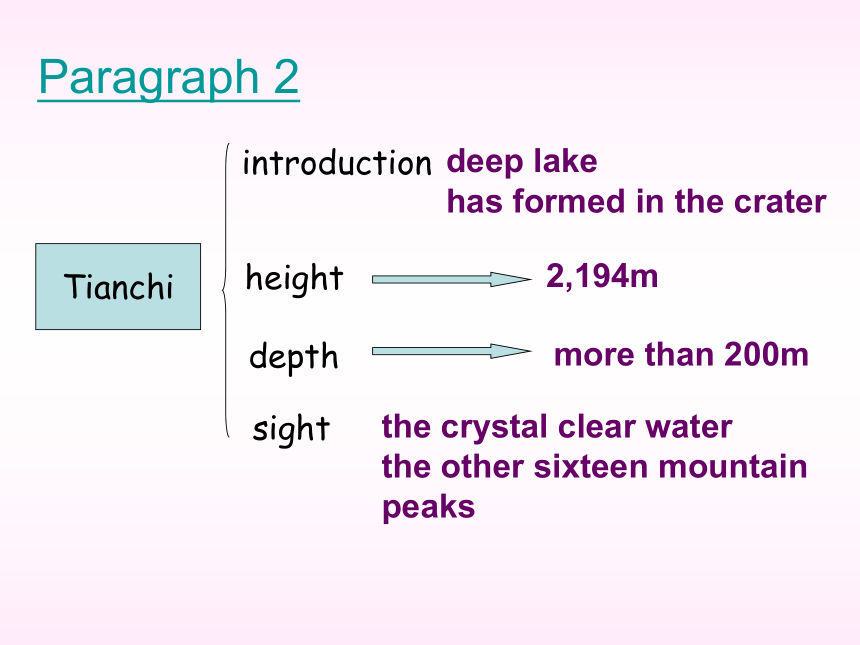 Paragraph 2

Tianchi

introduction deep lake
has formed in the crater

height 2,194m

depth more than 200m

sight the crystal clear water
the other sixteen mountain peaks